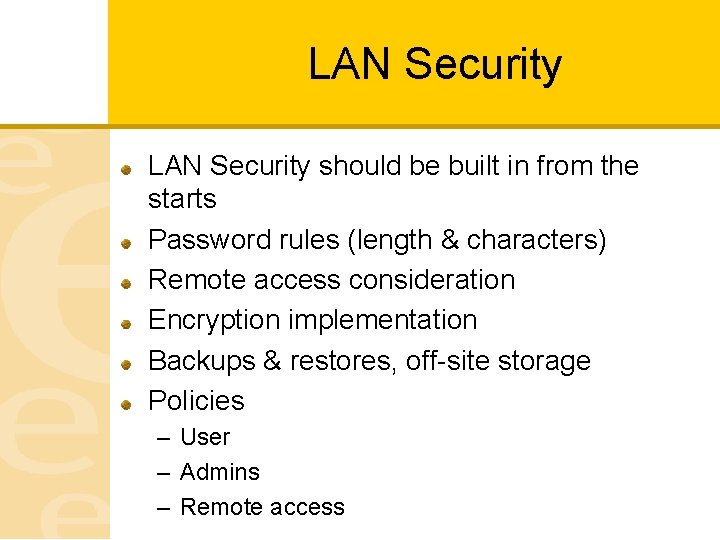 LAN Security

- LAN Security should be built in from the starts
- Password rules (length & characters)
- Remote access consideration
- Encryption implementation
- Backups & restores, off-site storage
- Policies
  – User
  – Admins
  – Remote access